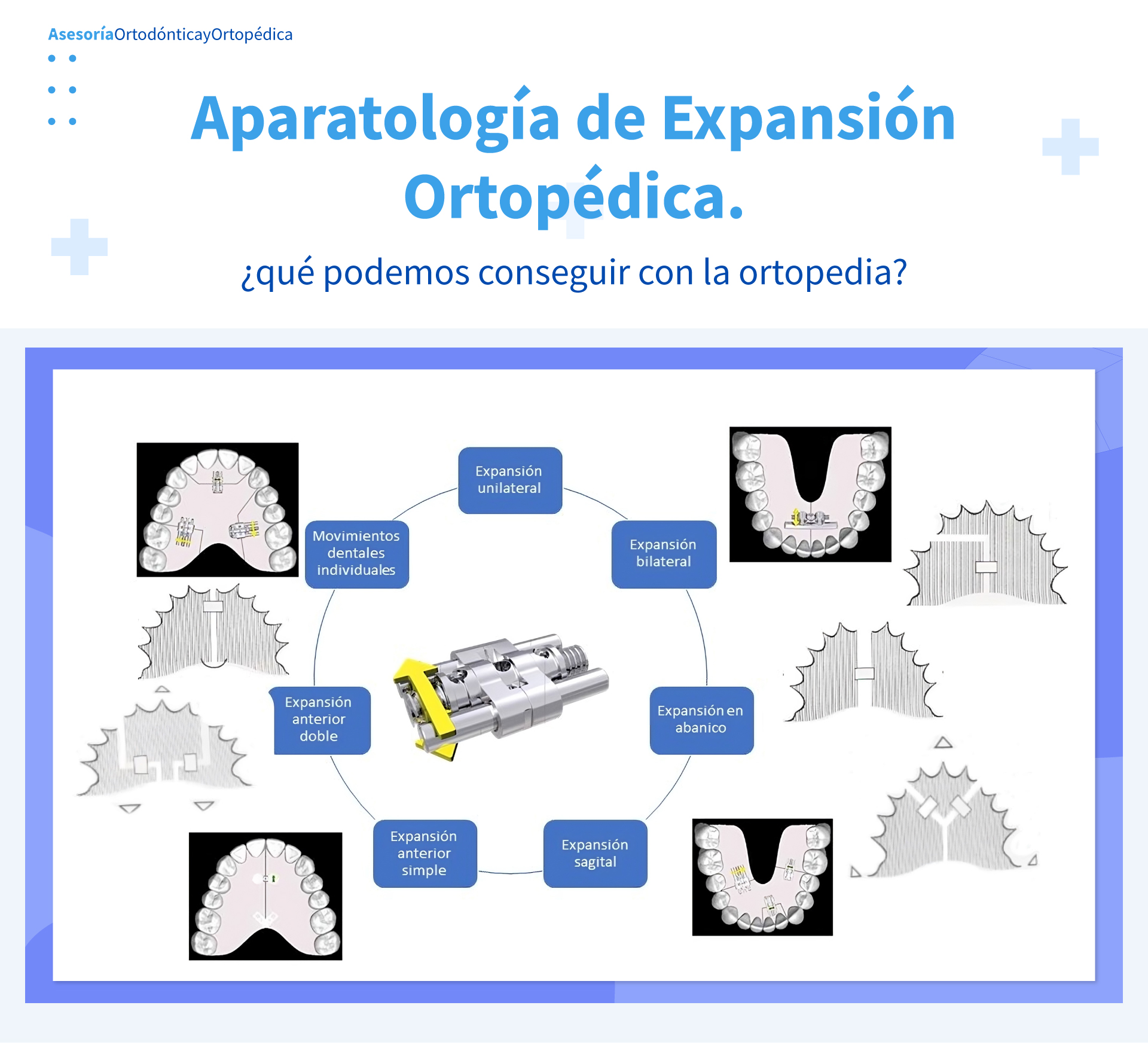 AsesoríaOrtodónticayOrtopédica

Aparatología de Expansión Ortopédica.

¿qué podemos conseguir con la ortopedia?

Expansión unilateral

Expansión bilateral

Expansión en abanico

Expansión sagital

Expansión anterior simple

Expansión anterior doble

Movimientos dentales individuales